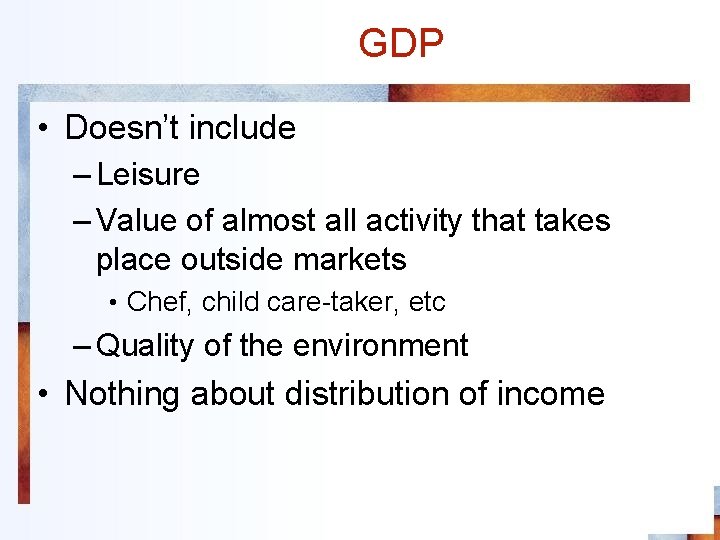 GDP

• Doesn’t include
– Leisure
– Value of almost all activity that takes place outside markets
• Chef, child care-taker, etc
– Quality of the environment
• Nothing about distribution of income